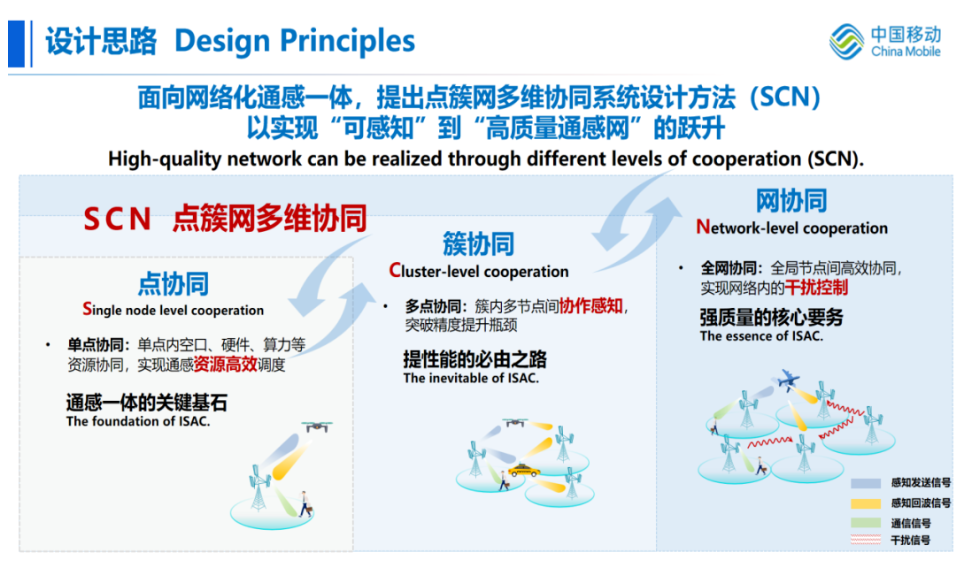 设计思路 Design Principles

中国移动
China Mobile

面向网络化通感一体，提出点簇网多维协同系统设计方法（SCN）
以实现“可感知”到“高质量通感网”的跃升

High-quality network can be realized through different levels of cooperation (SCN).

SCN 点簇网多维协同

点协同
Single node level cooperation

• 单点协同：单点内空口、硬件、算力等资源协同，实现通感资源高效调度

通感一体的关键基石
The foundation of ISAC.

簇协同
Cluster-level cooperation

• 多点协同：簇内多节点间协作感知，突破精度提升瓶颈

提性能的必由之路
The inevitable of ISAC.

网协同
Network-level cooperation

• 全网协同：全局节点间高效协同，实现网络内的干扰控制

强质量的核心要务
The essence of ISAC.

感知发送信号
感知回波信号
通信信号
干扰信号